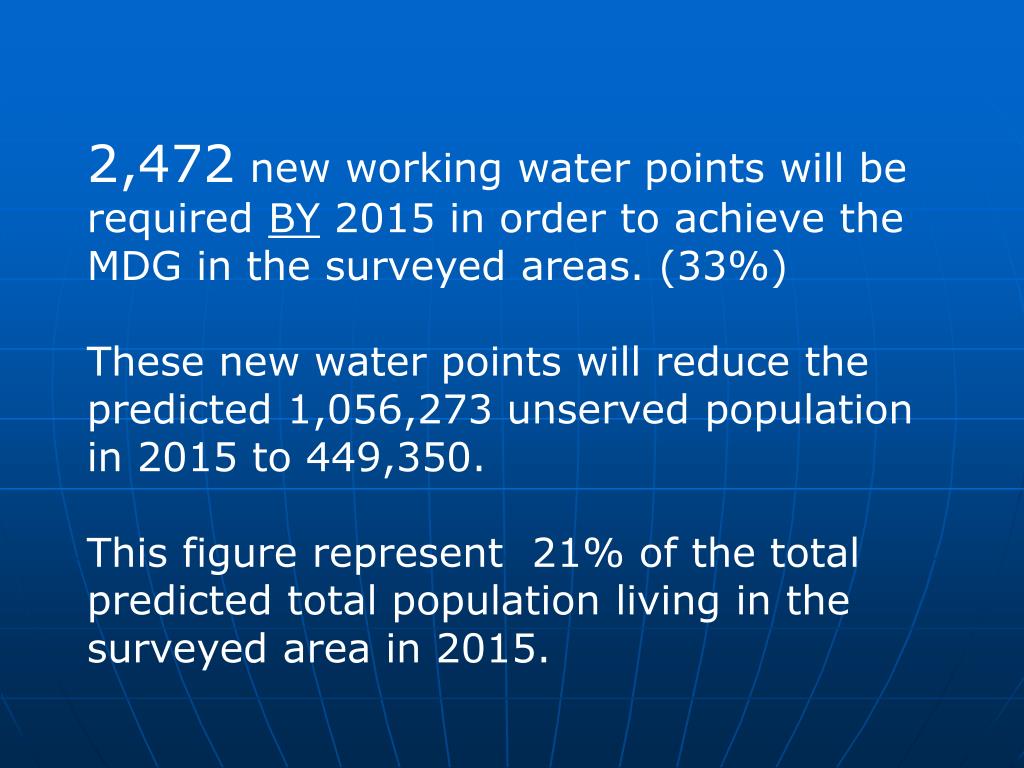 2,472 new working water points will be required BY 2015 in order to achieve the MDG in the surveyed areas. (33%)

These new water points will reduce the predicted 1,056,273 unserved population in 2015 to 449,350.

This figure represent 21% of the total predicted total population living in the surveyed area in 2015.